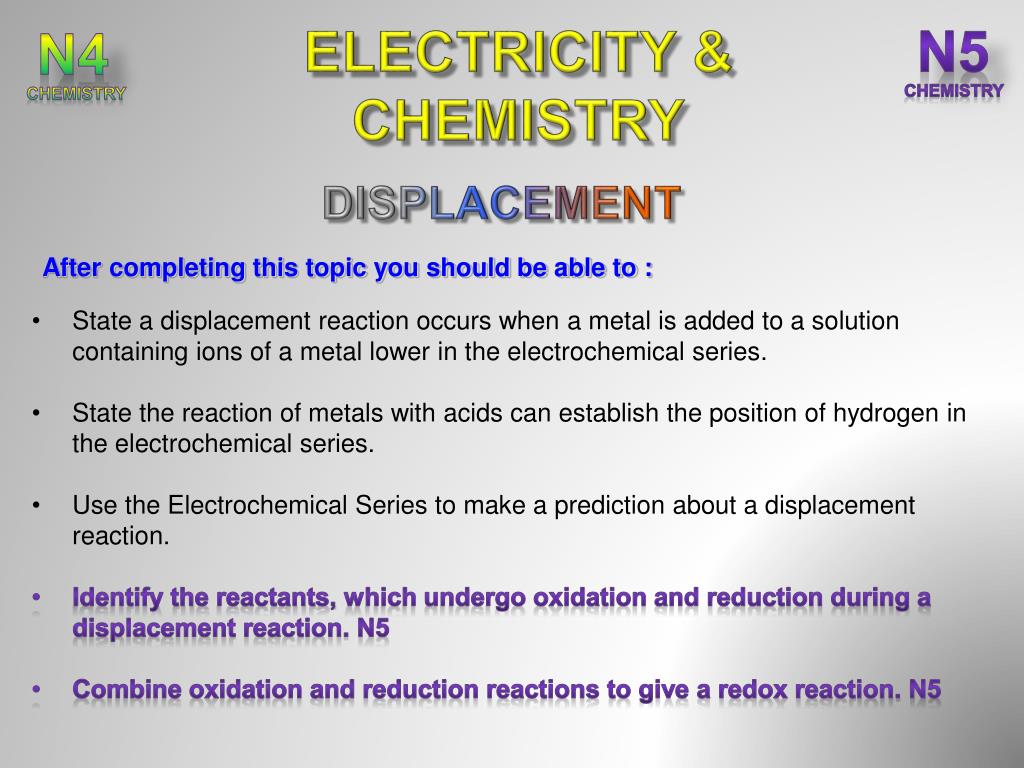 N4
CHEMISTRY

ELECTRICITY & CHEMISTRY

N5
CHEMISTRY

DISPLACEMENT

After completing this topic you should be able to :

• State a displacement reaction occurs when a metal is added to a solution containing ions of a metal lower in the electrochemical series.

• State the reaction of metals with acids can establish the position of hydrogen in the electrochemical series.

• Use the Electrochemical Series to make a prediction about a displacement reaction.

• Identify the reactants, which undergo oxidation and reduction during a displacement reaction. N5

• Combine oxidation and reduction reactions to give a redox reaction. N5